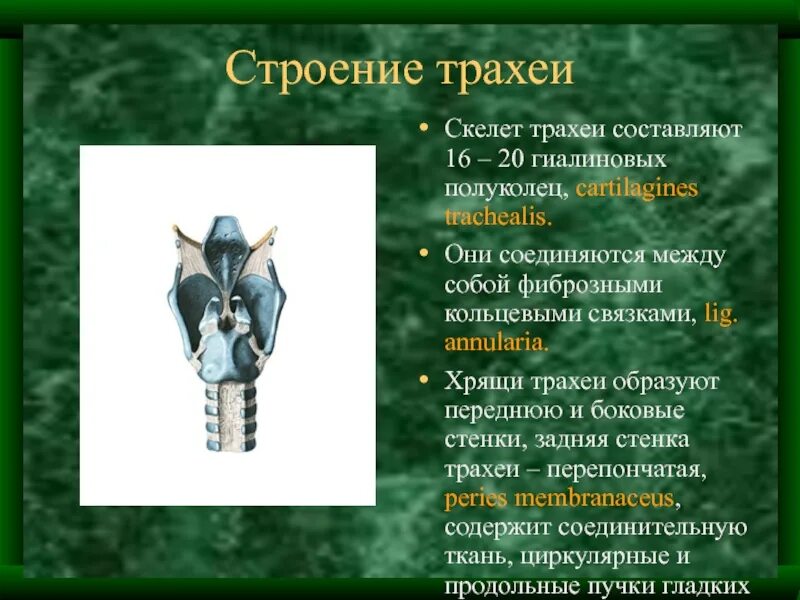 Строение трахеи

• Скелет трахеи составляют 16 – 20 гиалиновых полуколец, cartilagines trachealis.

• Они соединяются между собой фиброзными кольцевыми связками, lig. annularia.

• Хрящи трахеи образуют переднюю и боковые стенки, задняя стенка трахеи – перепончатая, peries membranaceus, содержит соединительную ткань, циркулярные и продольные пучки гладких